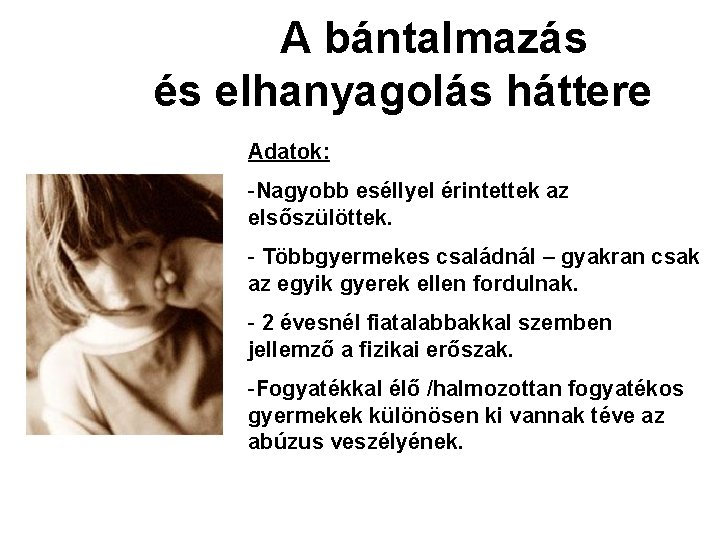 A bántalmazás
és elhanyagolás háttere

Adatok:

-Nagyobb eséllyel érintettek az elsőszülöttek.

- Többgyermekes családnál – gyakran csak az egyik gyerek ellen fordulnak.

- 2 évesnél fiatalabbakkal szemben jellemző a fizikai erőszak.

-Fogyatékkal élő /halmozottan fogyatékos gyermekek különösen ki vannak téve az abúzus veszélyének.